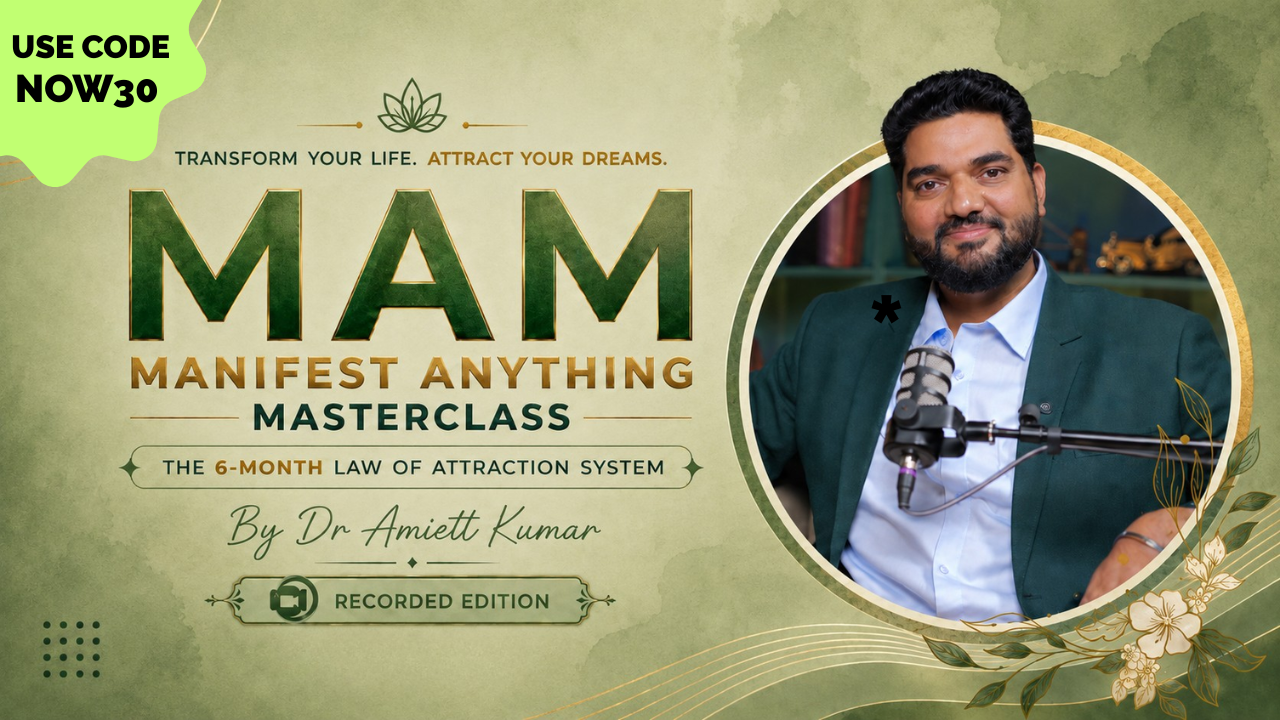 USE CODE NOW30

TRANSFORM YOUR LIFE. ATTRACT YOUR DREAMS.

MAM

MANIFEST ANYTHING

MASTERCLASS

THE 6-MONTH LAW OF ATTRACTION SYSTEM

By Dr Amiett Kumar

RECORDED EDITION